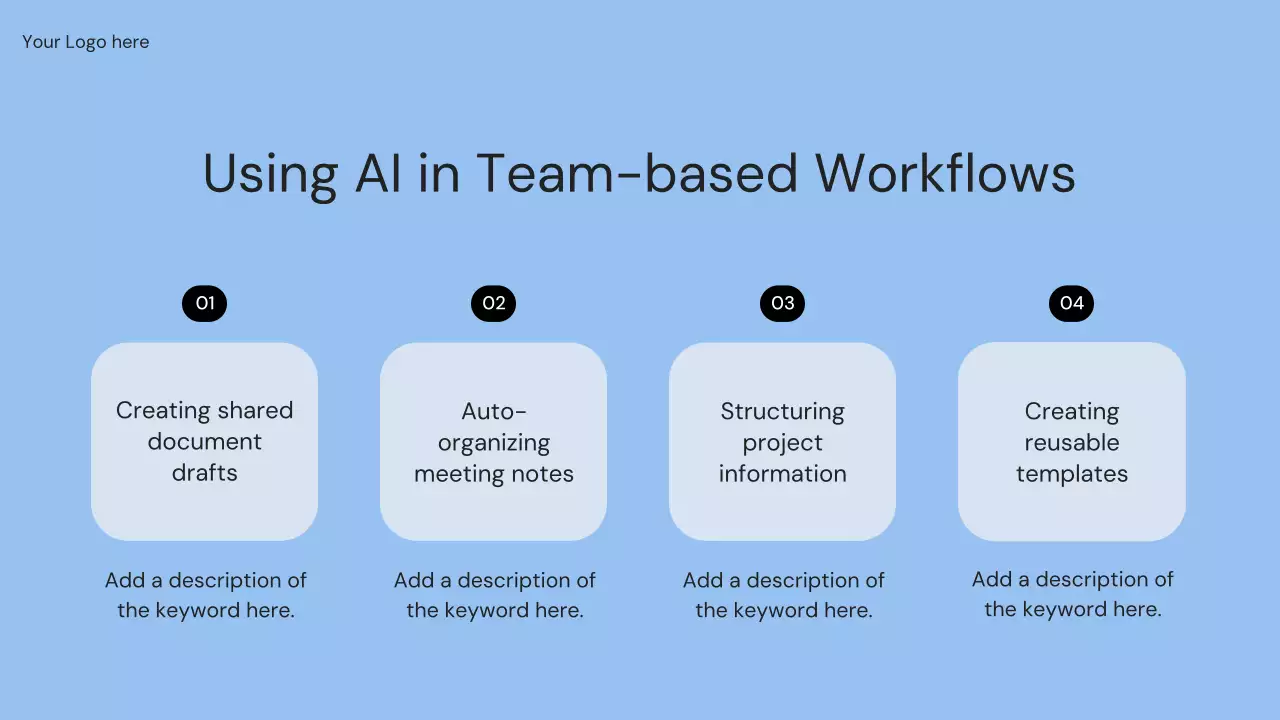 Your Logo here

Using AI in Team-based Workflows

01

Creating shared document drafts

Add a description of the keyword here.

02

Auto-organizing meeting notes

Add a description of the keyword here.

03

Structuring project information

Add a description of the keyword here.

04

Creating reusable templates

Add a description of the keyword here.